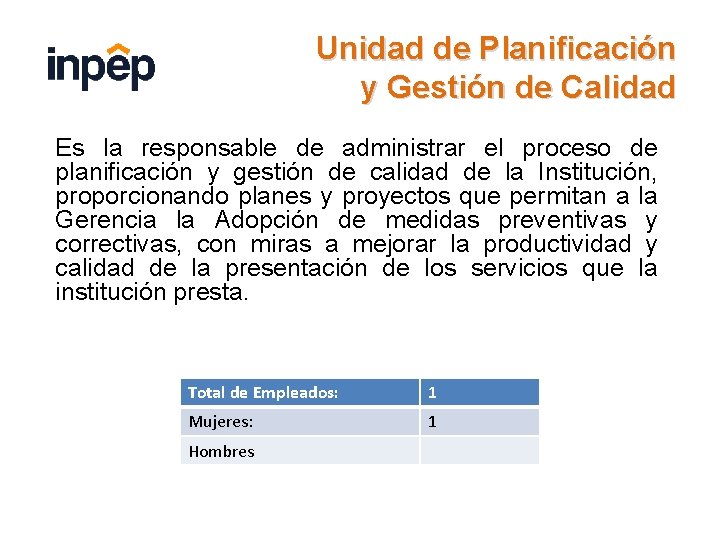 inpep

Unidad de Planificación y Gestión de Calidad

Es la responsable de administrar el proceso de planificación y gestión de calidad de la Institución, proporcionando planes y proyectos que permitan a la Gerencia la Adopción de medidas preventivas y correctivas, con miras a mejorar la productividad y calidad de la presentación de los servicios que la institución presta.

| Total de Empleados: | 1 |
|---|---|
| Mujeres: | 1 |
| Hombres | |